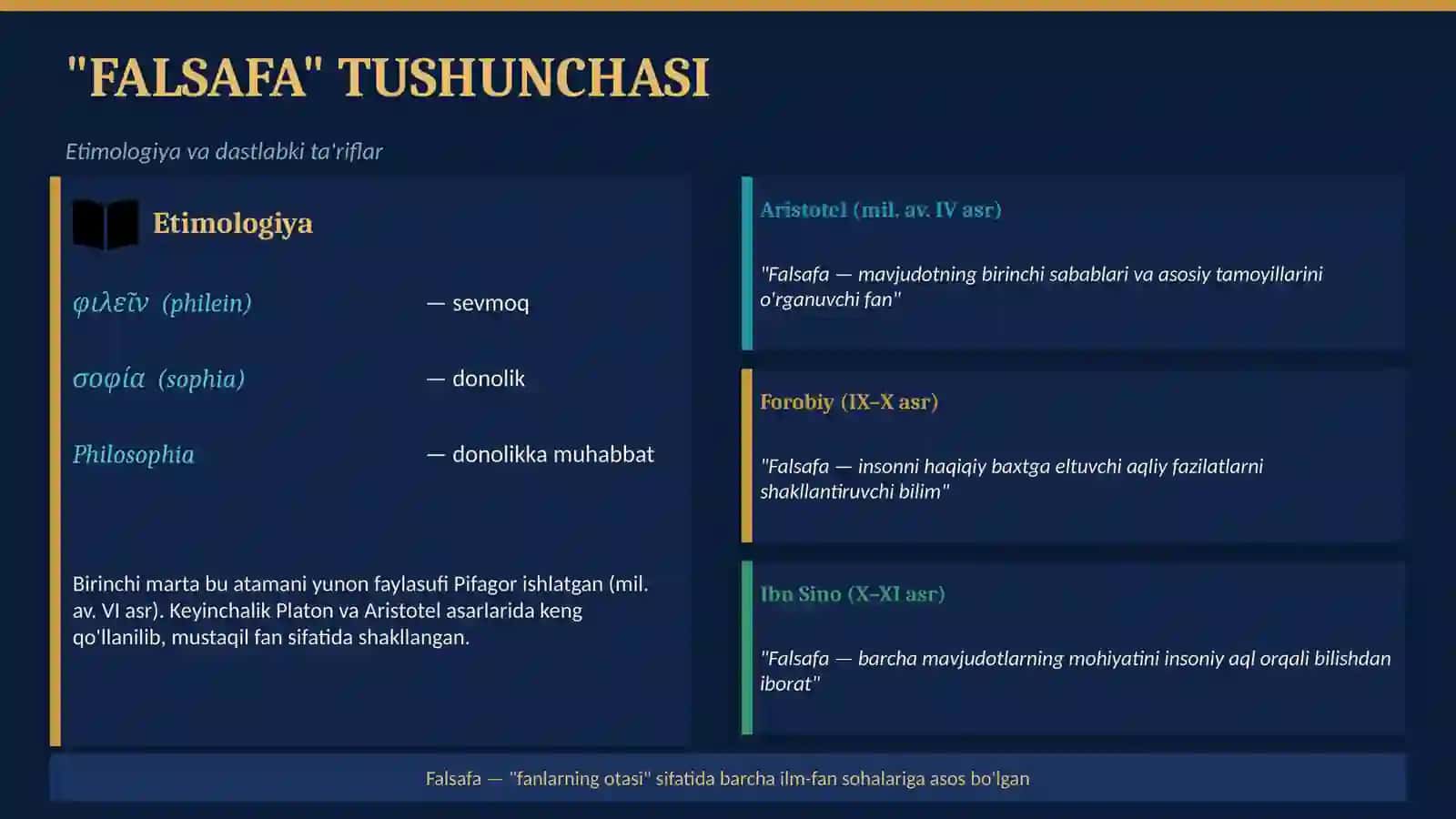 "FALSAFA" TUSHUNCHASI

Etimologiya va dastlabki ta'riflar

Etimologiya

φιλεῖν (philein) — sevmoq

σοφία (sophia) — donolik

Philosophia — donolikka muhabbat

Birinchi marta bu atamani yunon faylasufi Pifagor ishlatgan (mil. av. VI asr). Keyinchalik Platon va Aristotel asarlarida keng qo'llanilib, mustaqil fan sifatida shakllangan.

Aristotel (mil. av. IV asr)

"Falsafa — mavjudotning birinchi sabablari va asosiy tamoyillarini o'rganuvchi fan"

Forobiy (IX–X asr)

"Falsafa — insonni haqiqiy baxtga eltuvchi aqliy fazilatlarni shakllantiruvchi bilim"

Ibn Sino (X–XI asr)

"Falsafa — barcha mavjudotlarning mohiyatini insoniy aql orqali bilishdan iborat"

Falsafa — "fanlarning otasi" sifatida barcha ilm-fan sohalariga asos bo'lgan